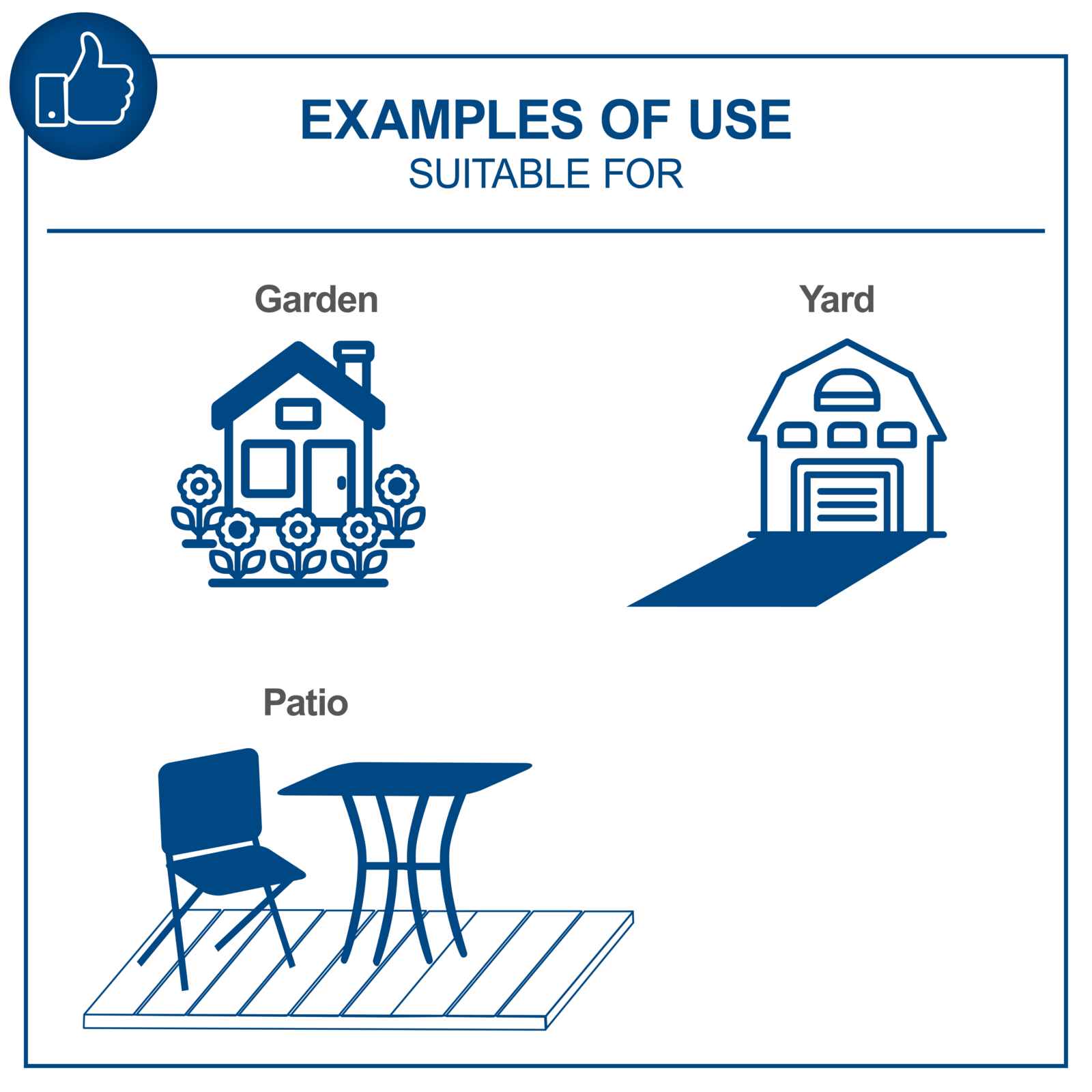 EXAMPLES OF USE
SUITABLE FOR

Garden

Yard

Patio